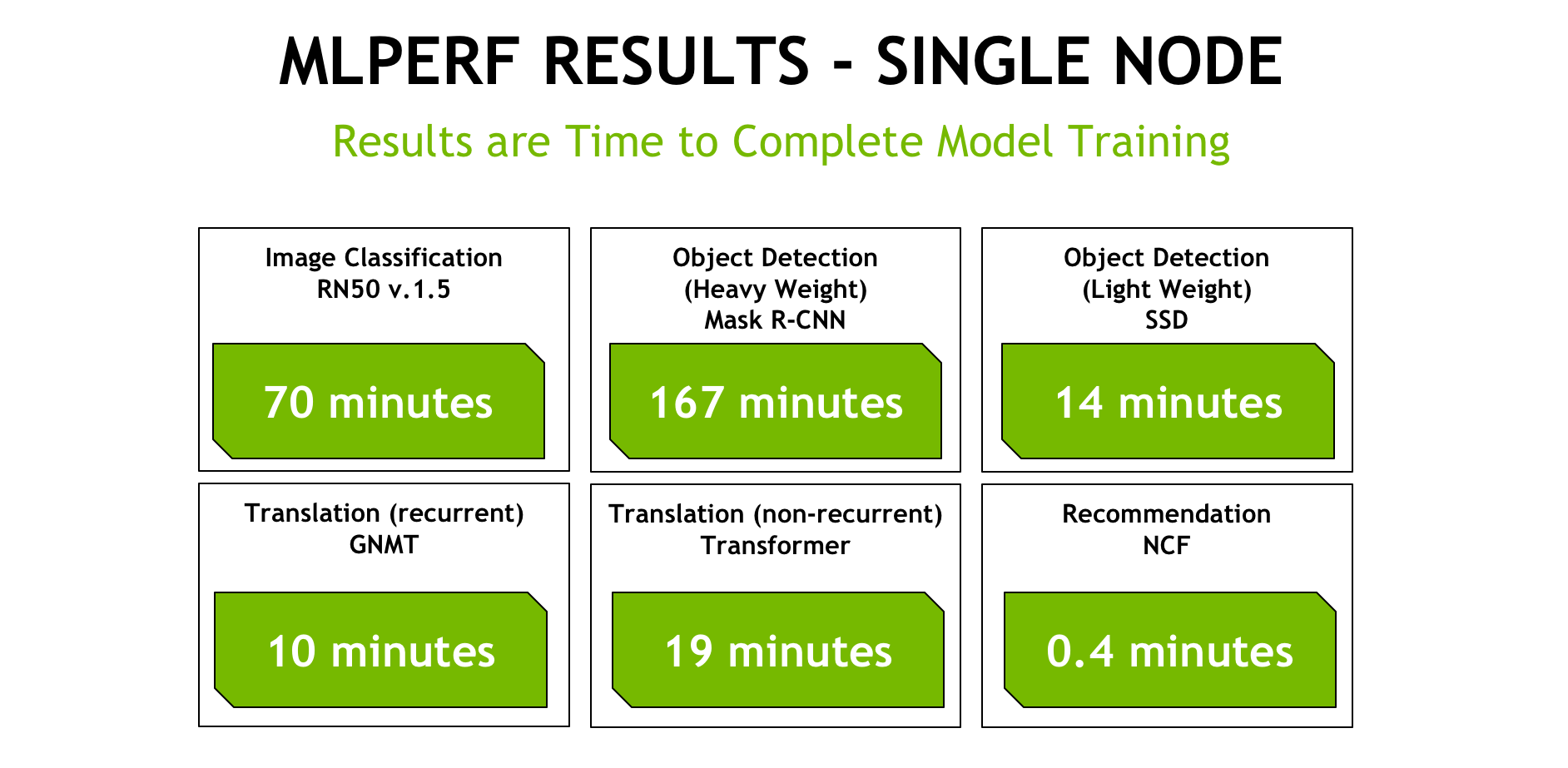 MLPERF RESULTS - SINGLE NODE

Results are Time to Complete Model Training

Image Classification
RN50 v.1.5

70 minutes

Object Detection
(Heavy Weight)
Mask R-CNN

167 minutes

Object Detection
(Light Weight)
SSD

14 minutes

Translation (recurrent)
GNMT

10 minutes

Translation (non-recurrent)
Transformer

19 minutes

Recommendation
NCF

0.4 minutes